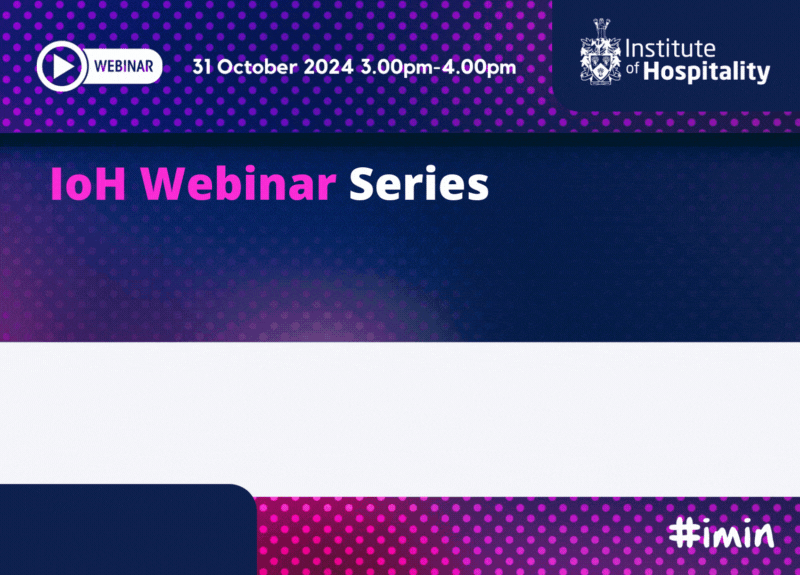 WEBINAR

31 October 2024 3.00pm-4.00pm

Institute of Hospitality

IoH Webinar Series

#imin